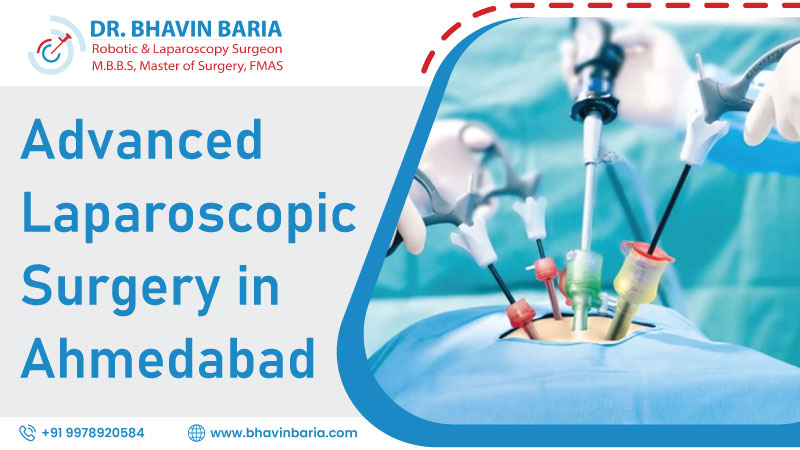 DR. BHAVIN BARIA
Robotic & Laparoscopy Surgeon
M.B.B.S, Master of Surgery, FMAS

Advanced Laparoscopic Surgery in Ahmedabad

+91 9978920584
www.bhavinbaria.com